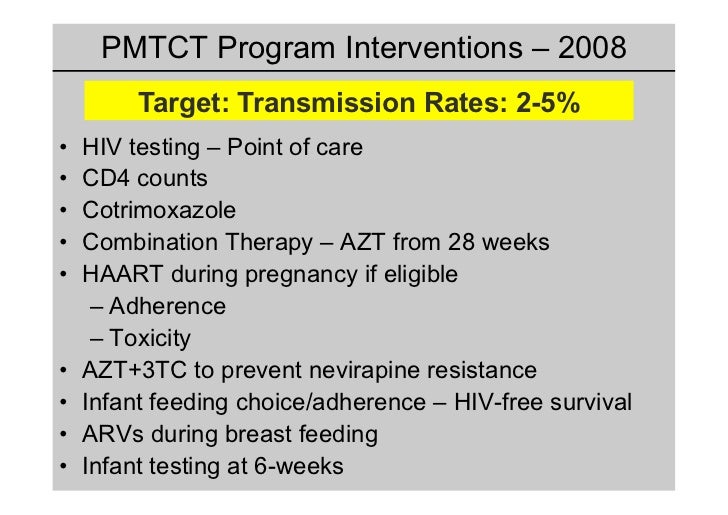 PMTCT Program Interventions – 2008

Target: Transmission Rates: 2-5%

• HIV testing – Point of care
• CD4 counts
• Cotrimoxazole
• Combination Therapy – AZT from 28 weeks
• HAART during pregnancy if eligible
  – Adherence
  – Toxicity
• AZT+3TC to prevent nevirapine resistance
• Infant feeding choice/adherence – HIV-free survival
• ARVs during breast feeding
• Infant testing at 6-weeks